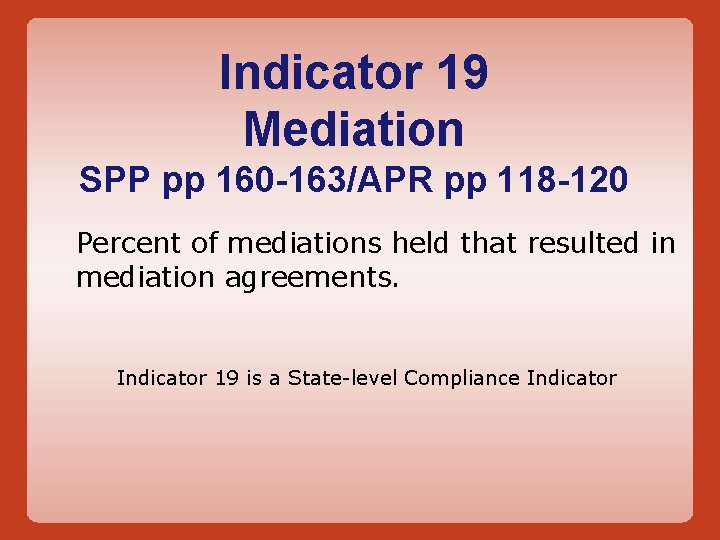 Indicator 19
Mediation
SPP pp 160-163/APR pp 118-120

Percent of mediations held that resulted in mediation agreements.

Indicator 19 is a State-level Compliance Indicator